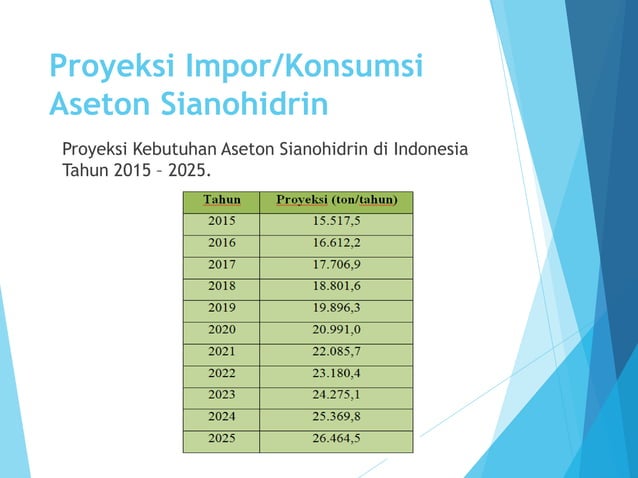 Proyeksi Impor/Konsumsi Aseton Sianohidrin

Proyeksi Kebutuhan Aseton Sianohidrin di Indonesia Tahun 2015 – 2025.

| Tahun | Proyeksi (ton/tahun) |
|---|---|
| 2015 | 15.517,5 |
| 2016 | 16.612,2 |
| 2017 | 17.706,9 |
| 2018 | 18.801,6 |
| 2019 | 19.896,3 |
| 2020 | 20.991,0 |
| 2021 | 22.085,7 |
| 2022 | 23.180,4 |
| 2023 | 24.275,1 |
| 2024 | 25.369,8 |
| 2025 | 26.464,5 |